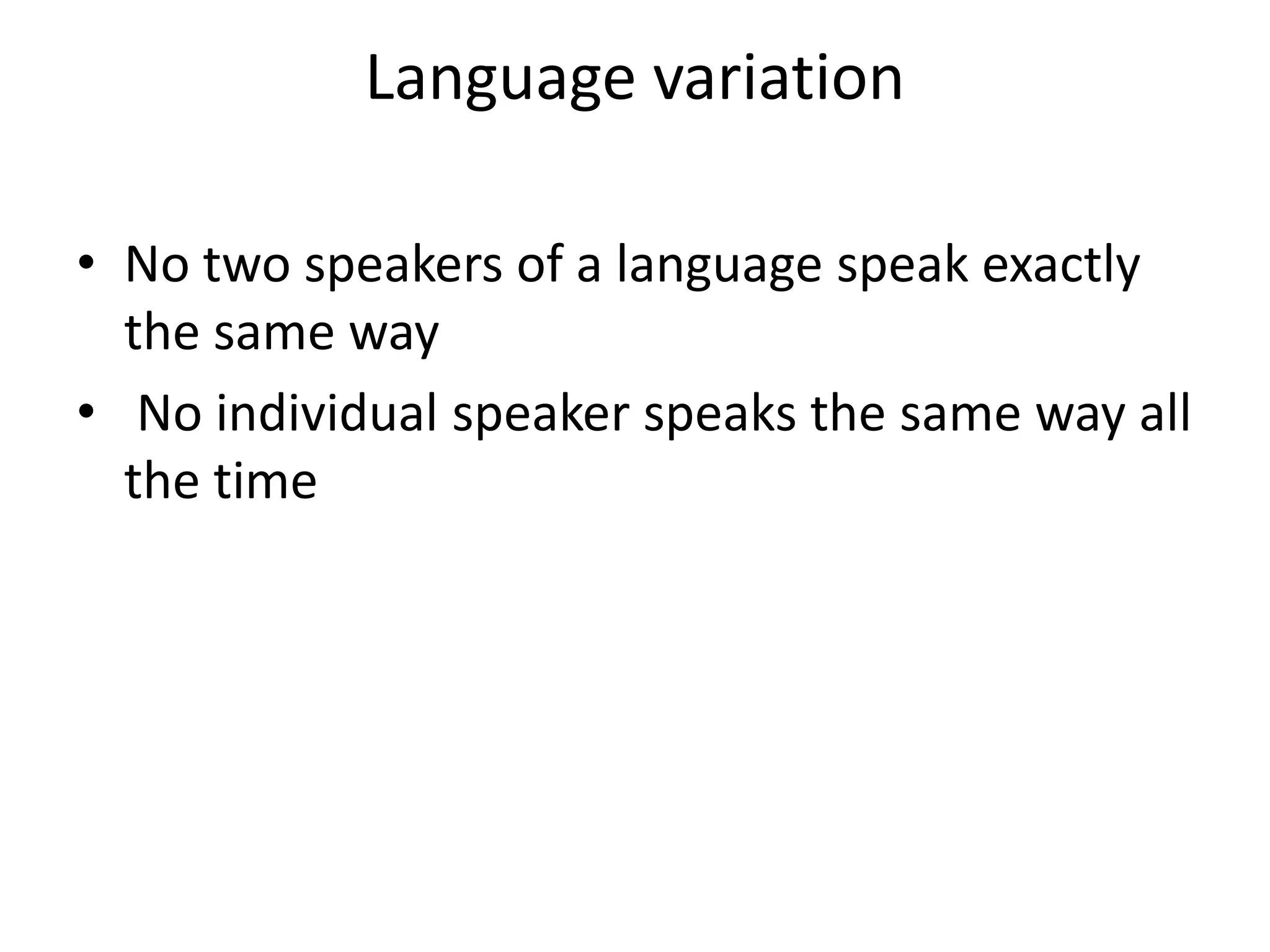 Language variation

• No two speakers of a language speak exactly the same way
• No individual speaker speaks the same way all the time